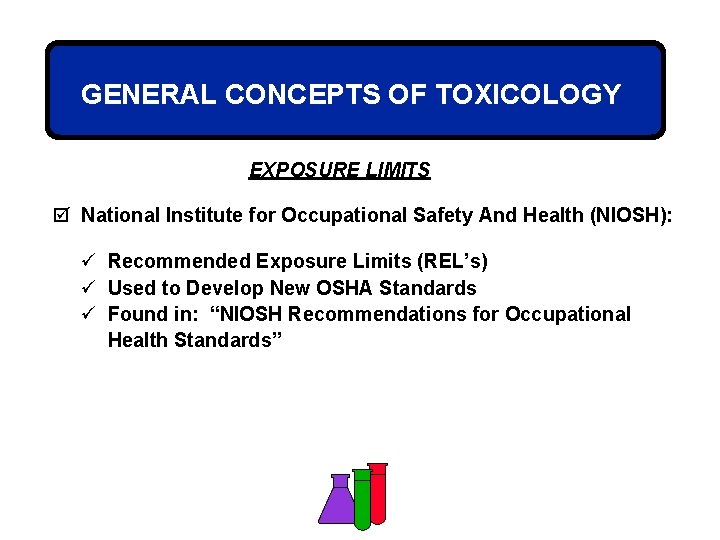 GENERAL CONCEPTS OF TOXICOLOGY

EXPOSURE LIMITS

☑ National Institute for Occupational Safety And Health (NIOSH):

✓ Recommended Exposure Limits (REL's)
✓ Used to Develop New OSHA Standards
✓ Found in: "NIOSH Recommendations for Occupational Health Standards"